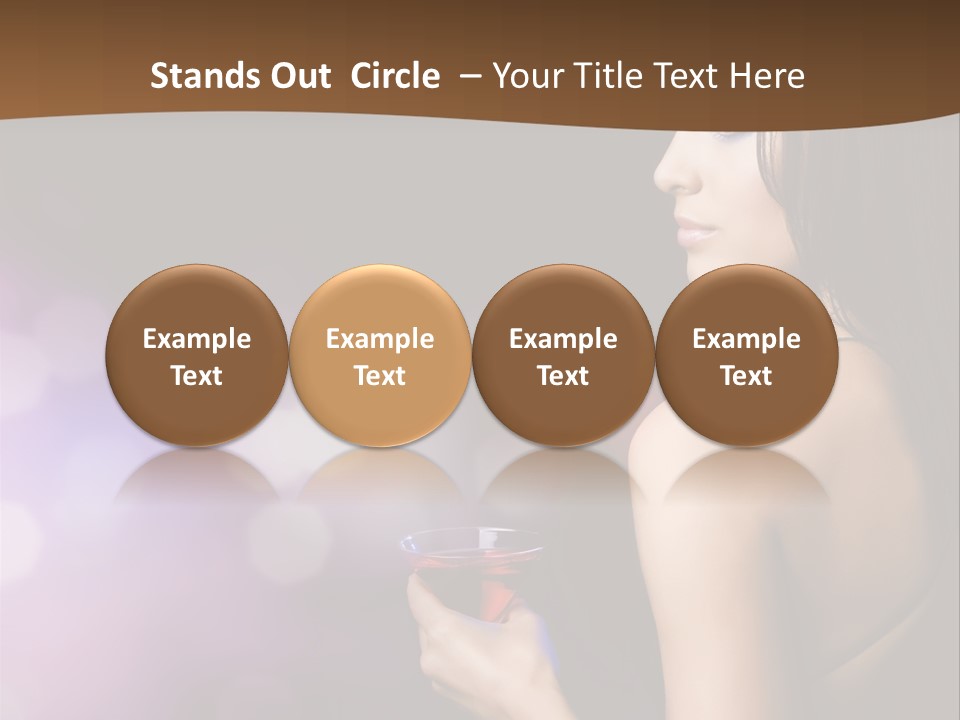 Stands Out Circle – Your Title Text Here

Example Text

Example Text

Example Text

Example Text